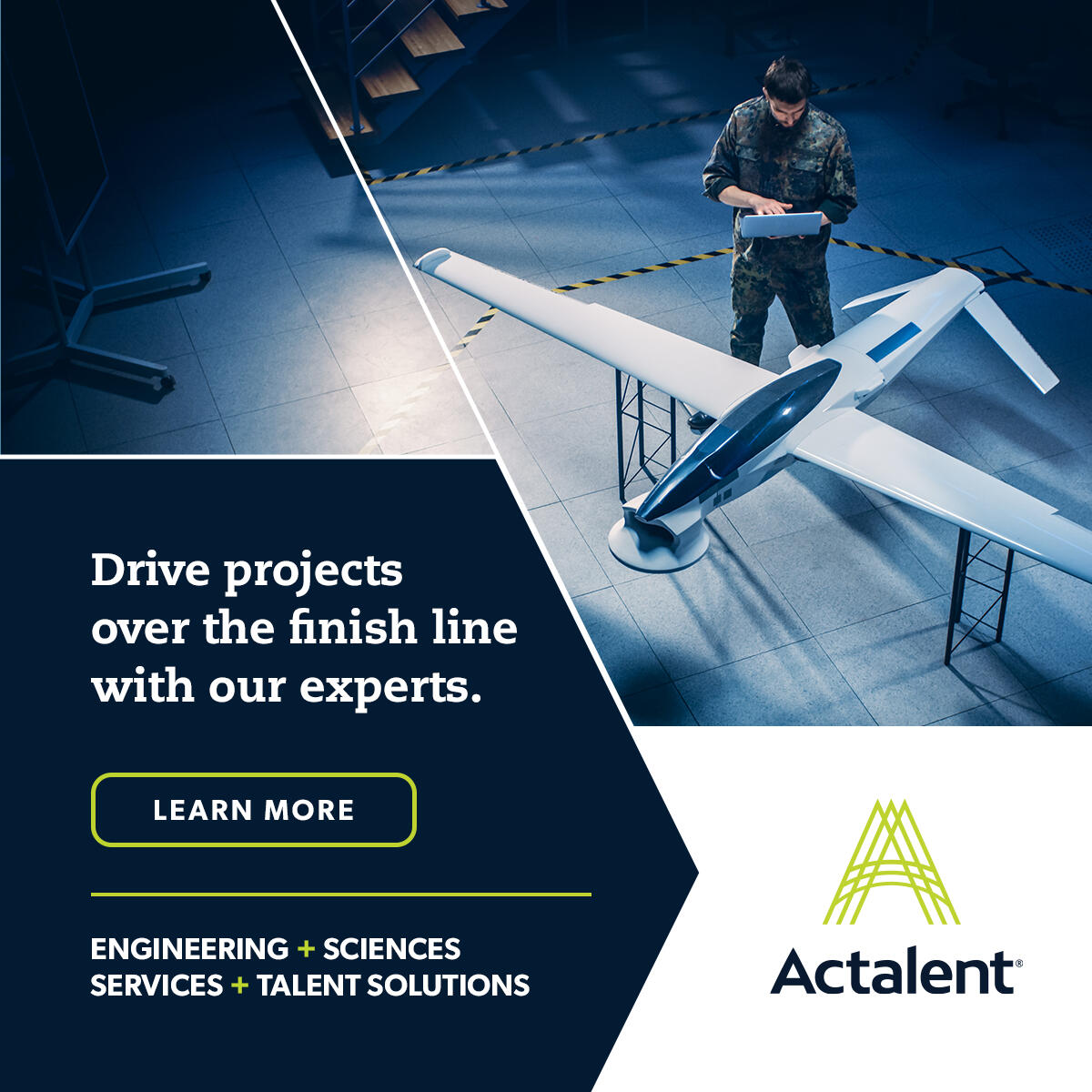 Drive projects over the finish line with our experts.

LEARN MORE

ENGINEERING + SCIENCES
SERVICES + TALENT SOLUTIONS

Actalent®